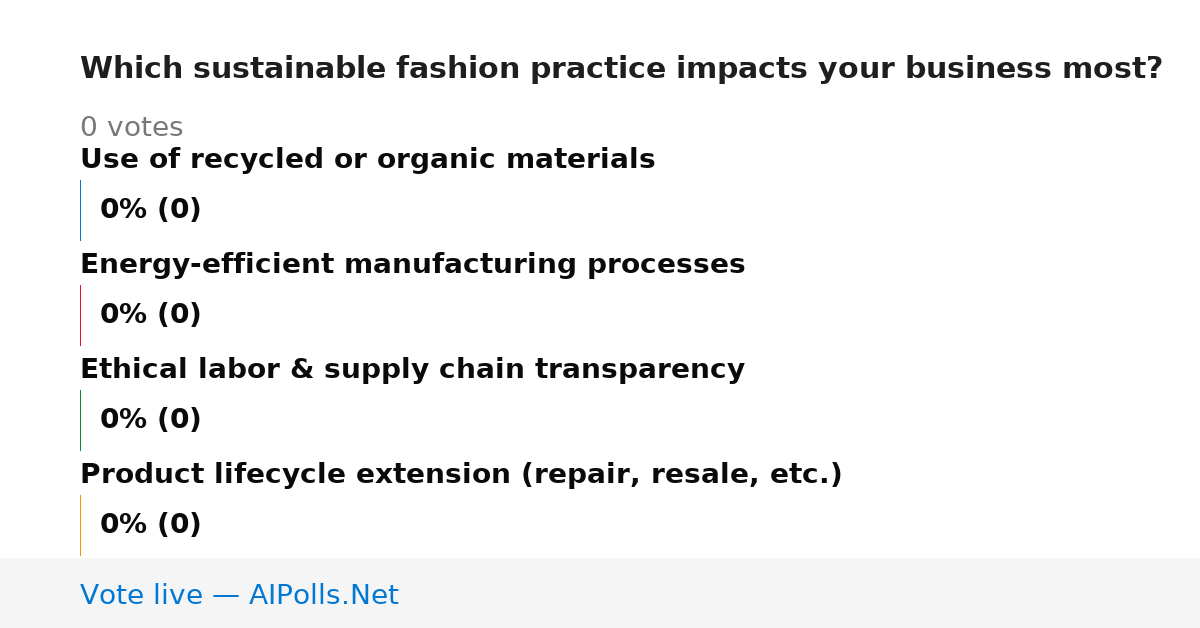 Which sustainable fashion practice impacts your business most?

0 votes

Use of recycled or organic materials

0% (0)

Energy-efficient manufacturing processes

0% (0)

Ethical labor & supply chain transparency

0% (0)

Product lifecycle extension (repair, resale, etc.)

0% (0)

Vote live — AIPolls.Net